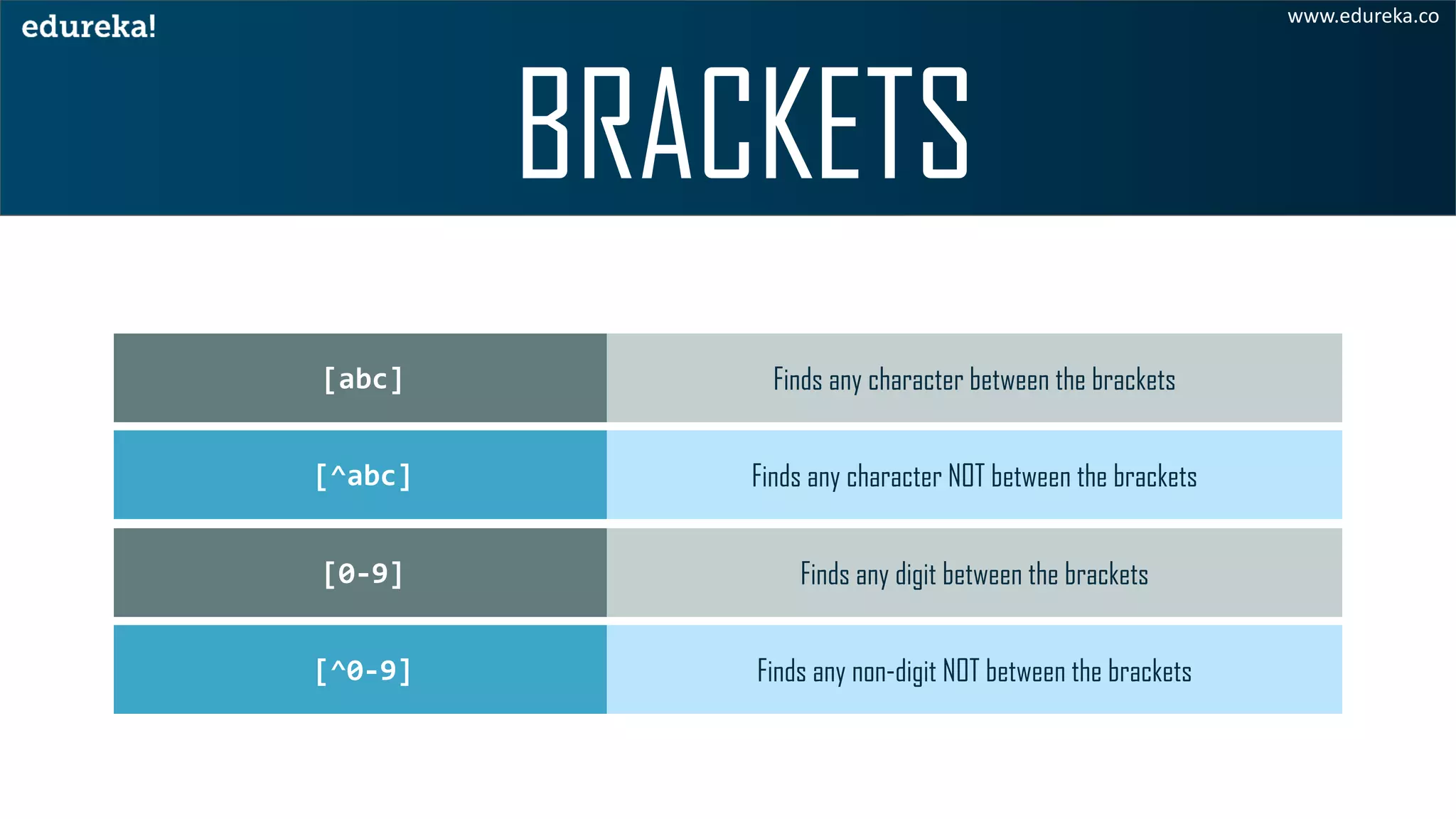 edureka!

www.edureka.co

BRACKETS

| [abc] | Finds any character between the brackets |
|---|---|
| [^abc] | Finds any character NOT between the brackets |
| [0-9] | Finds any digit between the brackets |
| [^0-9] | Finds any non-digit NOT between the brackets |